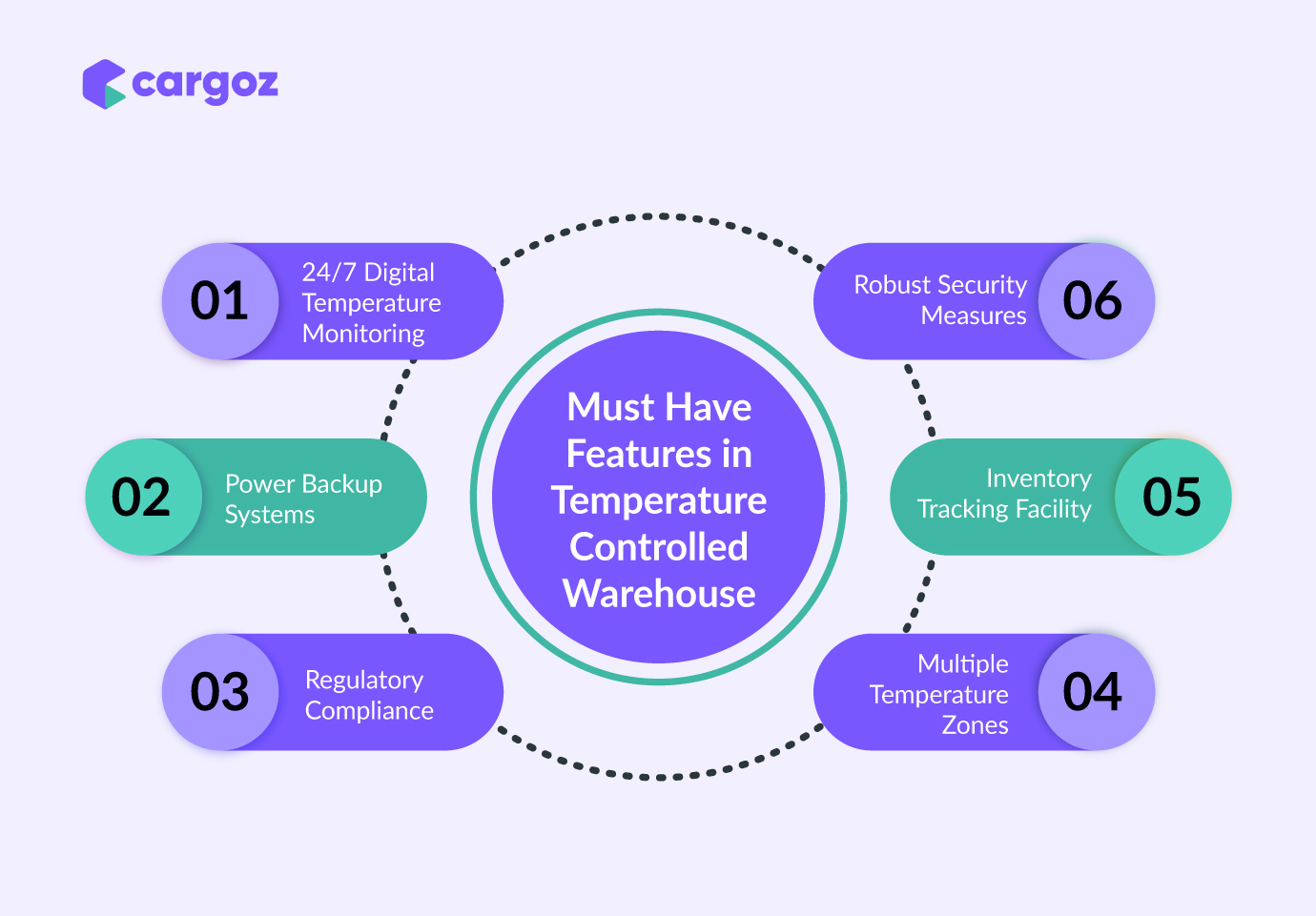 cargoz

Must Have Features in Temperature Controlled Warehouse

01 24/7 Digital Temperature Monitoring

02 Power Backup Systems

03 Regulatory Compliance

04 Multiple Temperature Zones

05 Inventory Tracking Facility

06 Robust Security Measures